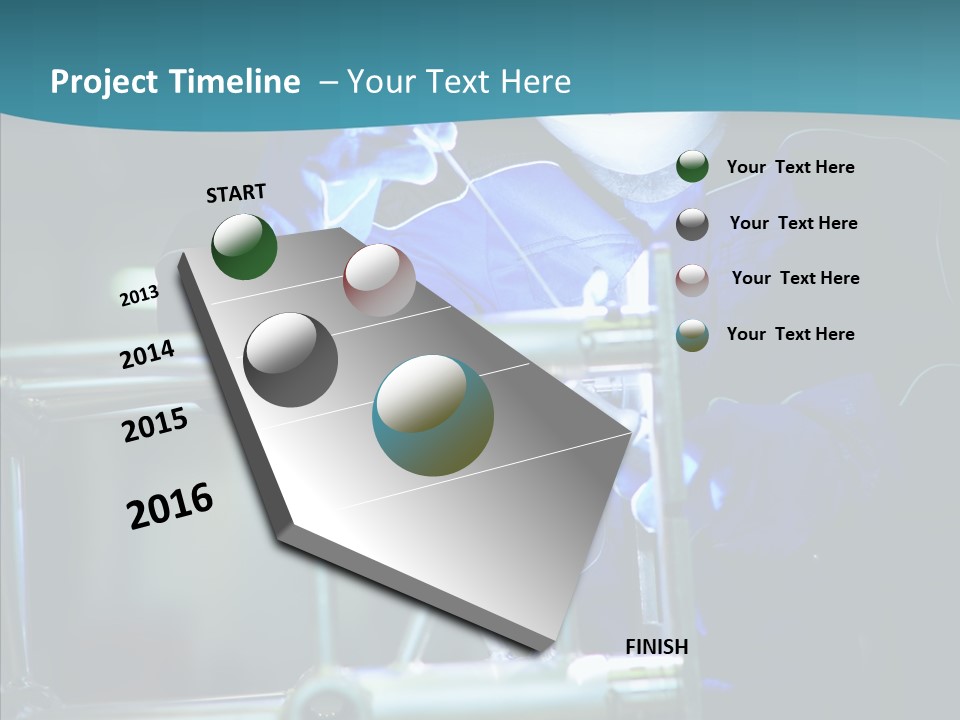 Project Timeline – Your Text Here

START

2013

2014

2015

2016

FINISH

Your Text Here

Your Text Here

Your Text Here

Your Text Here